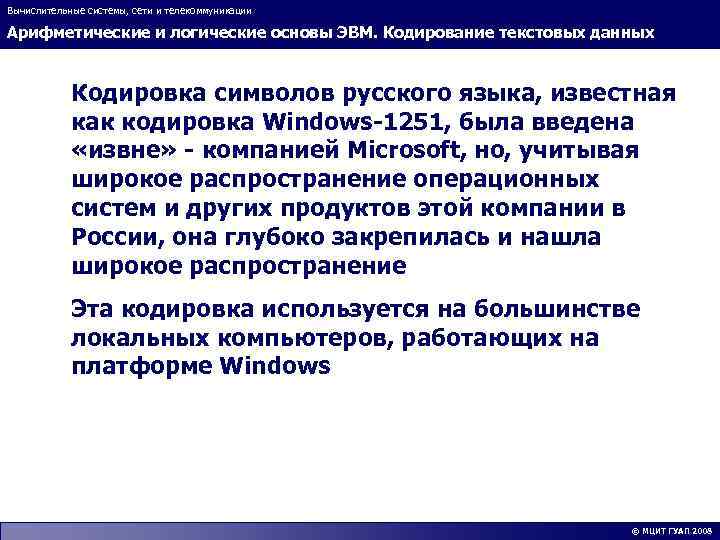 Вычислительные системы, сети и телекоммуникации

Арифметические и логические основы ЭВМ. Кодирование текстовых данных

Кодировка символов русского языка, известная как кодировка Windows-1251, была введена «извне» - компанией Microsoft, но, учитывая широкое распространение операционных систем и других продуктов этой компании в России, она глубоко закрепилась и нашла широкое распространение

Эта кодировка используется на большинстве локальных компьютеров, работающих на платформе Windows

© МЦИТ ГУАП 2008